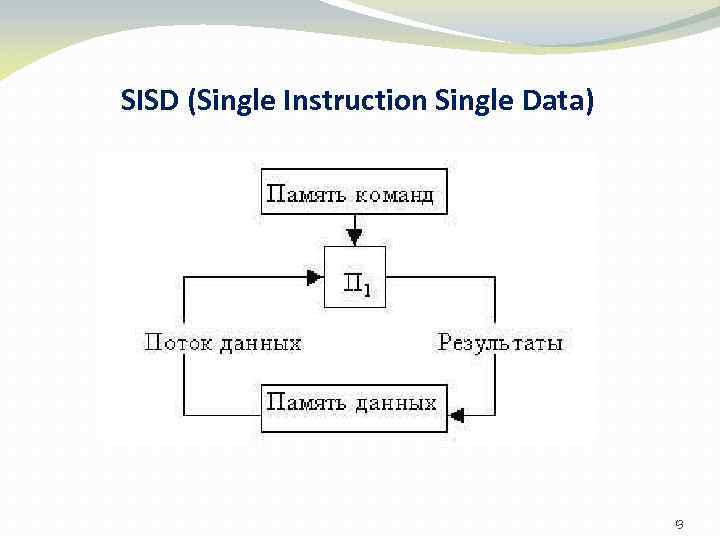 SISD (Single Instruction Single Data)

Память команд

$П_1$

Поток данных

Результаты

Память данных

9